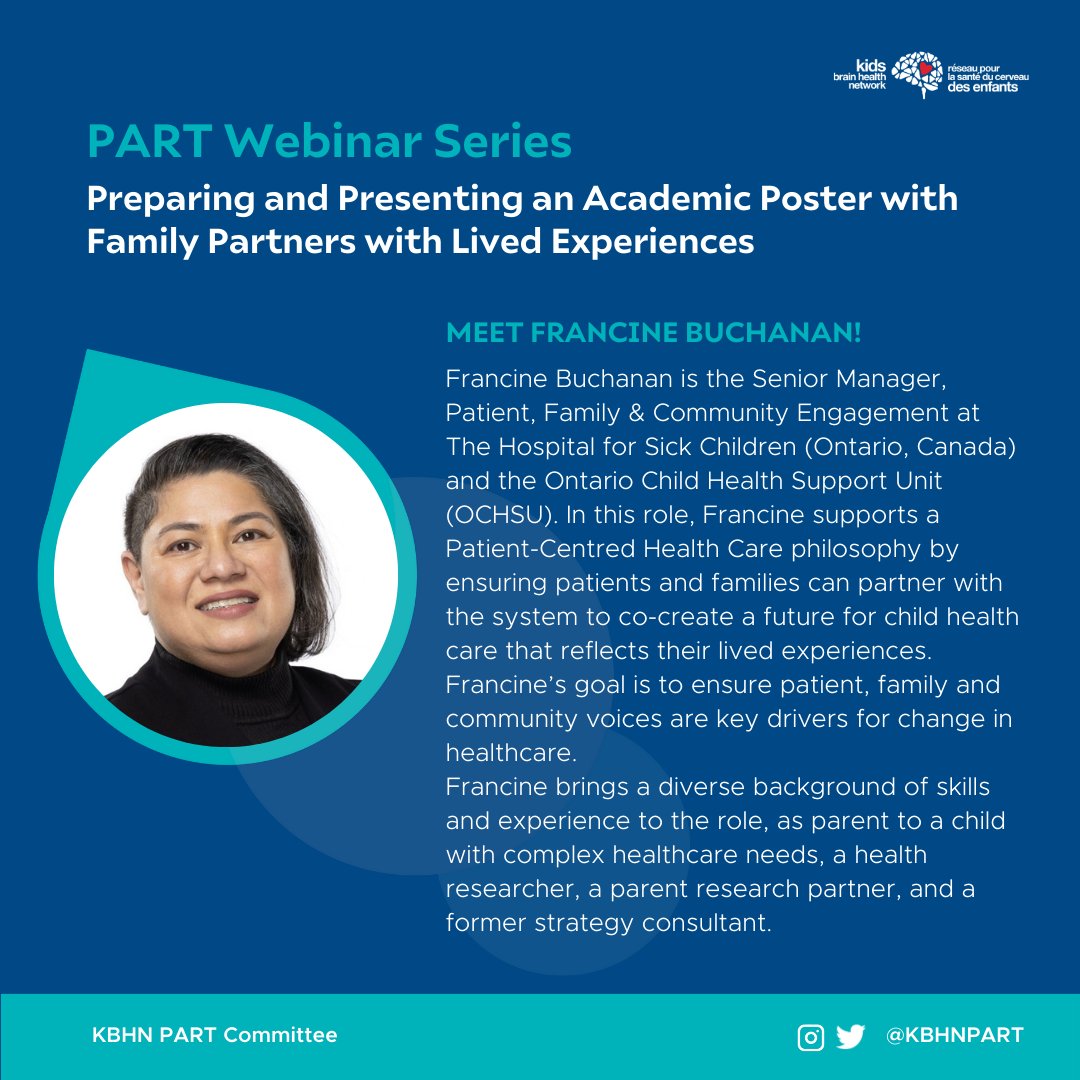 kids brain health network
réseau pour la santé du cerveau des enfants

PART Webinar Series

Preparing and Presenting an Academic Poster with Family Partners with Lived Experiences

MEET FRANCINE BUCHANAN!

Francine Buchanan is the Senior Manager, Patient, Family & Community Engagement at The Hospital for Sick Children (Ontario, Canada) and the Ontario Child Health Support Unit (OCHSU). In this role, Francine supports a Patient-Centred Health Care philosophy by ensuring patients and families can partner with the system to co-create a future for child health care that reflects their lived experiences. Francine's goal is to ensure patient, family and community voices are key drivers for change in healthcare.
Francine brings a diverse background of skills and experience to the role, as parent to a child with complex healthcare needs, a health researcher, a parent research partner, and a former strategy consultant.

KBHN PART Committee

@KBHNPART